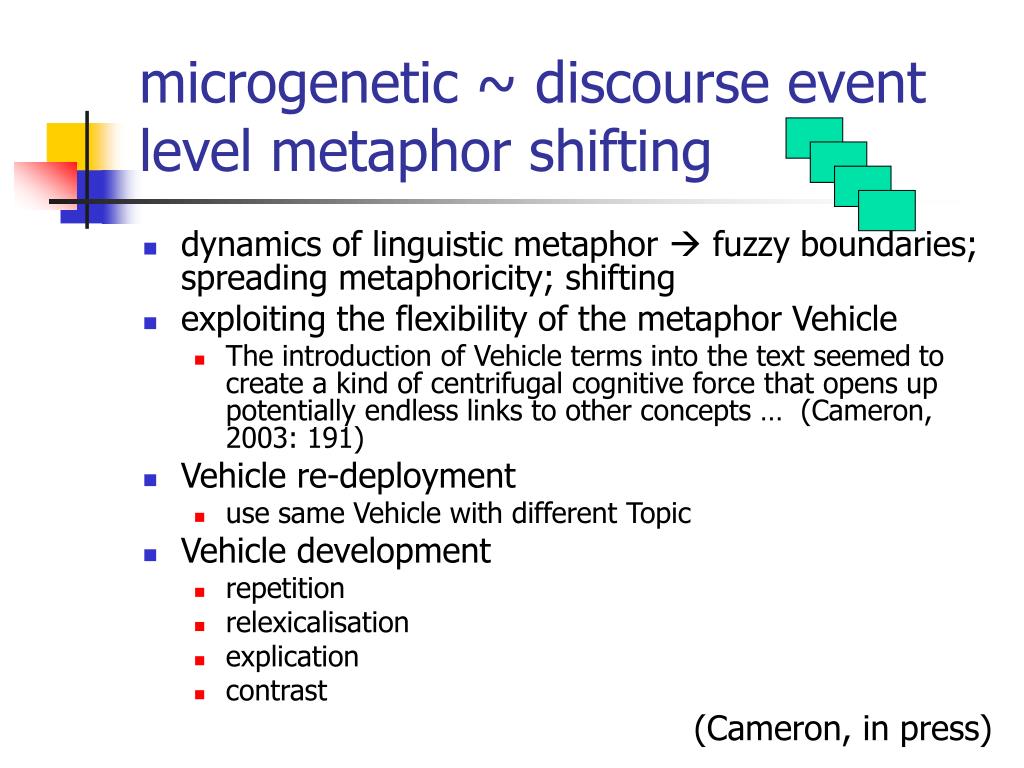 microgenetic ~ discourse event level metaphor shifting

- dynamics of linguistic metaphor → fuzzy boundaries; spreading metaphoricity; shifting
- exploiting the flexibility of the metaphor Vehicle
  - The introduction of Vehicle terms into the text seemed to create a kind of centrifugal cognitive force that opens up potentially endless links to other concepts … (Cameron, 2003: 191)
- Vehicle re-deployment
  - use same Vehicle with different Topic
- Vehicle development
  - repetition
  - relexicalisation
  - explication
  - contrast

(Cameron, in press)